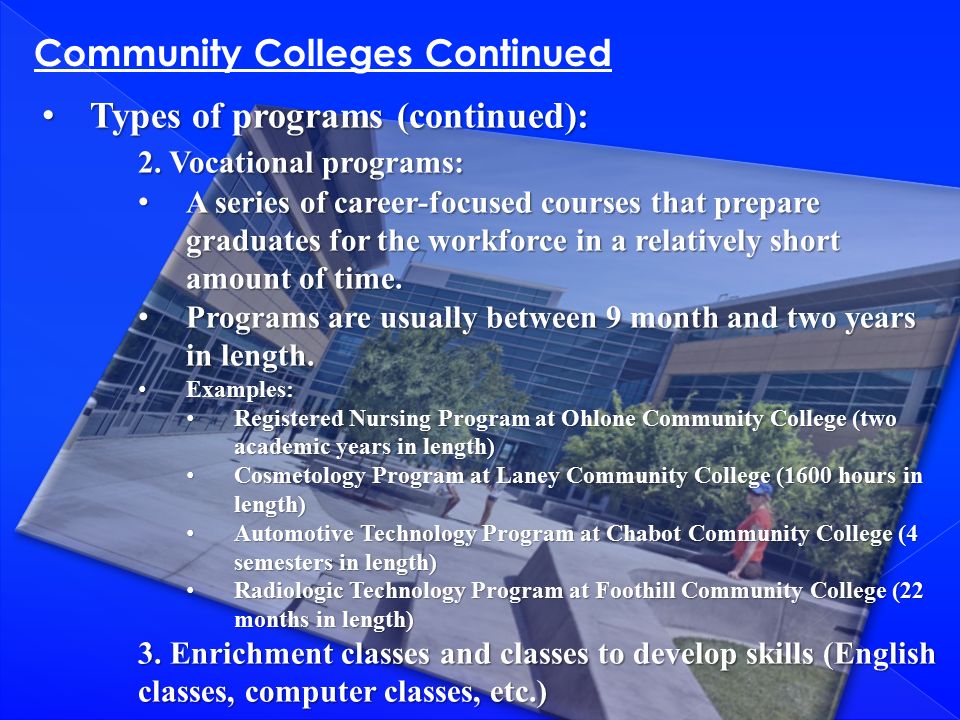 Community Colleges Continued

• Types of programs (continued):

2. Vocational programs:

• A series of career-focused courses that prepare graduates for the workforce in a relatively short amount of time.

• Programs are usually between 9 month and two years in length.

• Examples:

• Registered Nursing Program at Ohlone Community College (two academic years in length)

• Cosmetology Program at Laney Community College (1600 hours in length)

• Automotive Technology Program at Chabot Community College (4 semesters in length)

• Radiologic Technology Program at Foothill Community College (22 months in length)

3. Enrichment classes and classes to develop skills (English classes, computer classes, etc.)